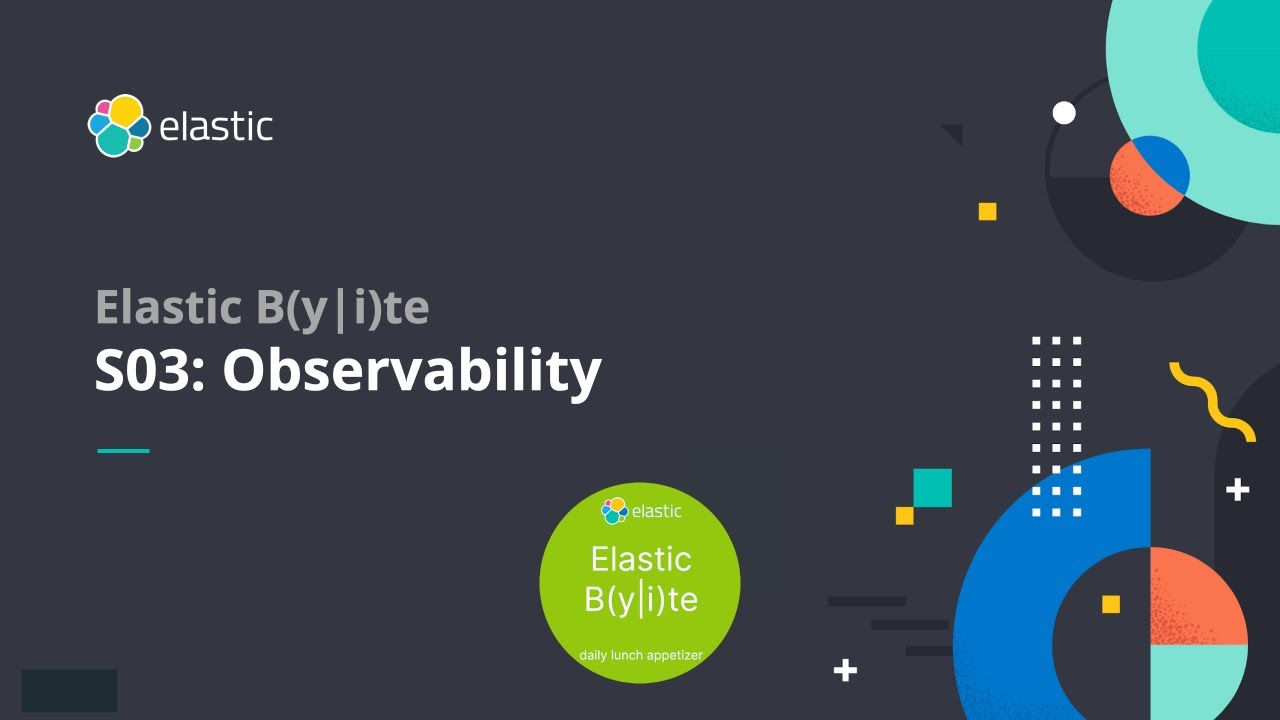 elastic

Elastic B(y|i)te
S03: Observability

elastic
Elastic
B(y|i)te
daily lunch appetizer